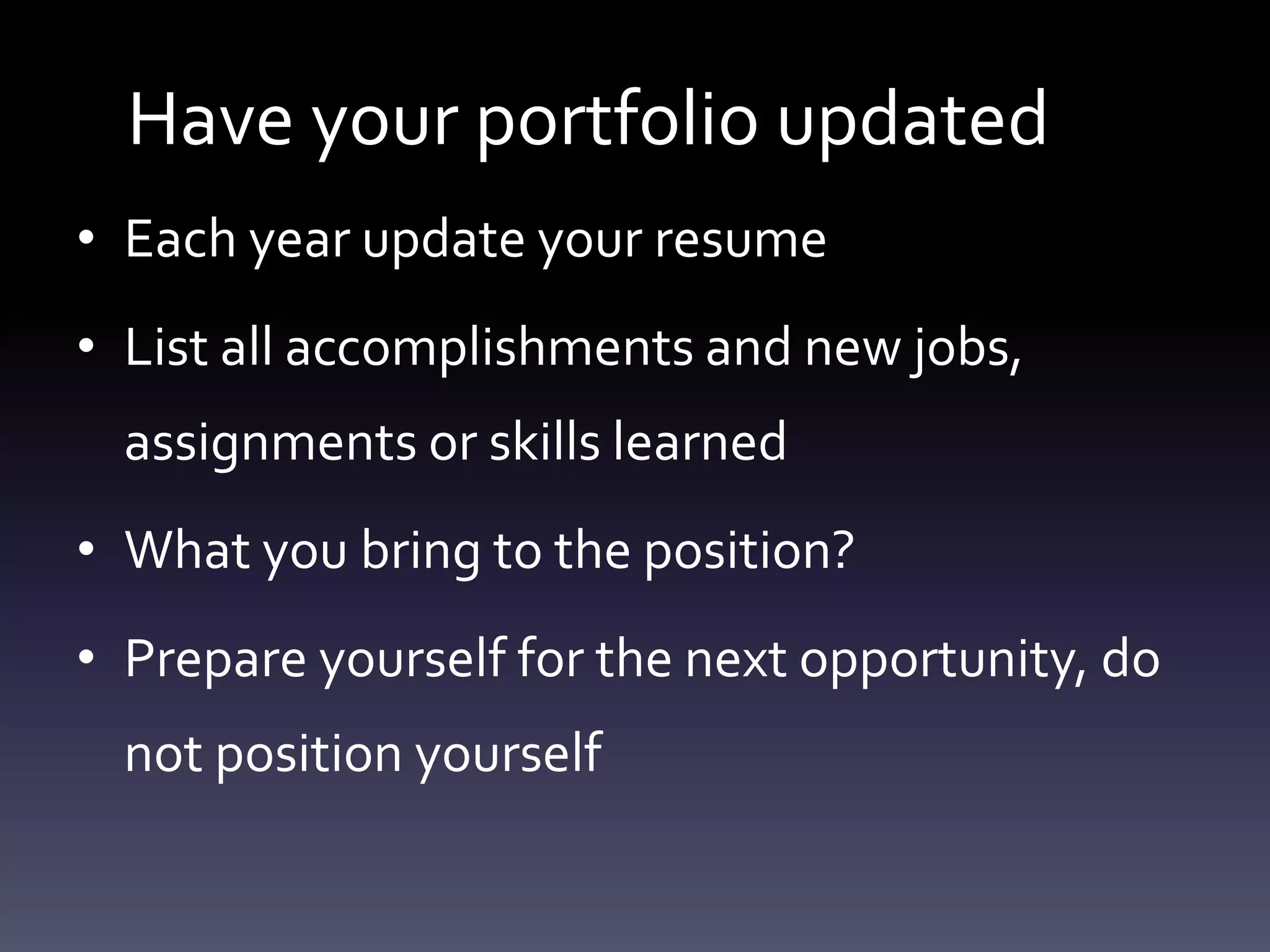 Have your portfolio updated

• Each year update your resume
• List all accomplishments and new jobs, assignments or skills learned
• What you bring to the position?
• Prepare yourself for the next opportunity, do not position yourself